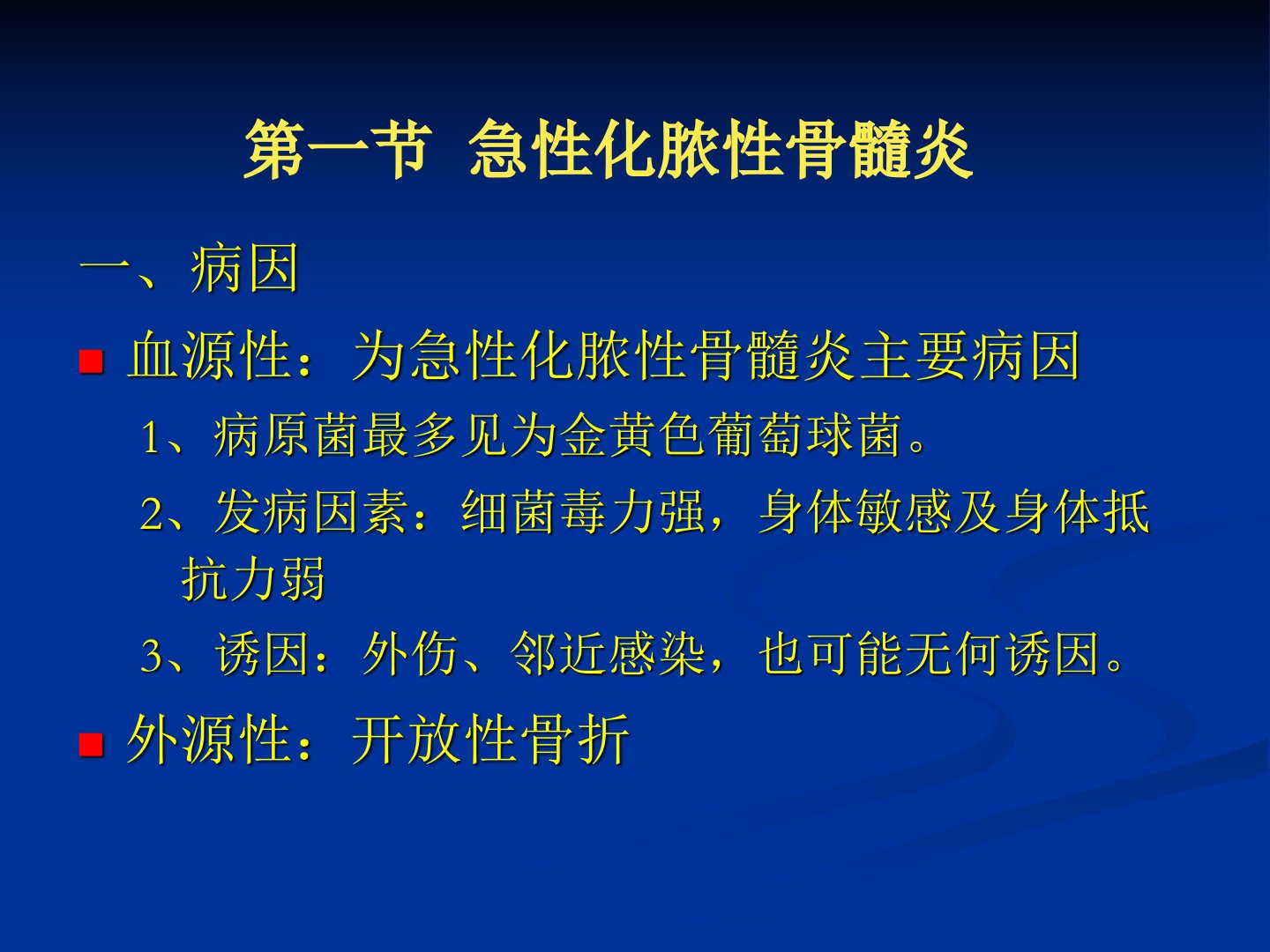 第一节 急性化脓性骨髓炎

一、病因

血源性：为急性化脓性骨髓炎主要病因

1、病原菌最多见为金黄色葡萄球菌。

2、发病因素：细菌毒力强，身体敏感及身体抵抗力弱

3、诱因：外伤、邻近感染，也可能无何诱因。

外源性：开放性骨折